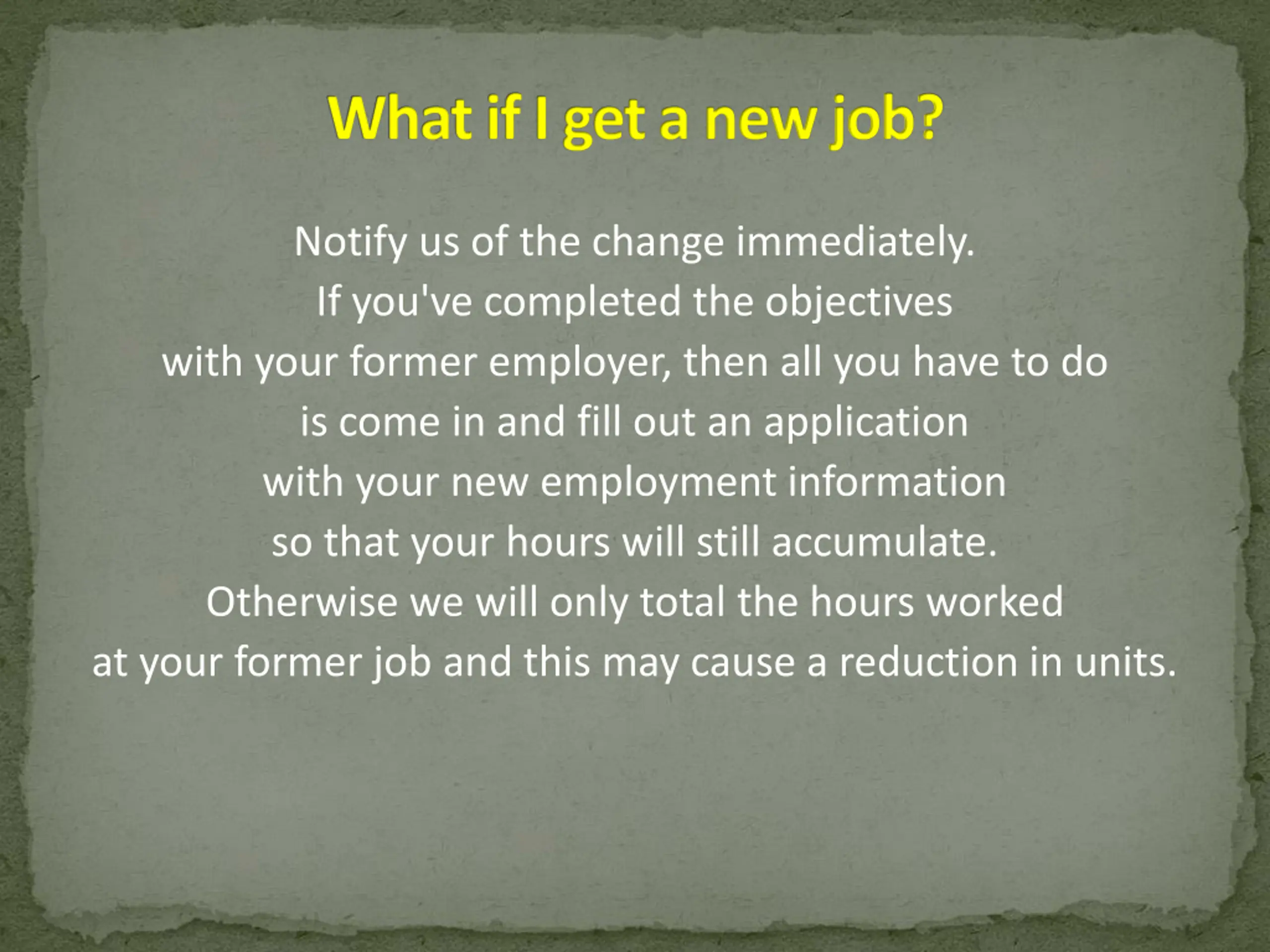 What if I get a new job?

Notify us of the change immediately.
If you've completed the objectives
with your former employer, then all you have to do
is come in and fill out an application
with your new employment information
so that your hours will still accumulate.
Otherwise we will only total the hours worked
at your former job and this may cause a reduction in units.